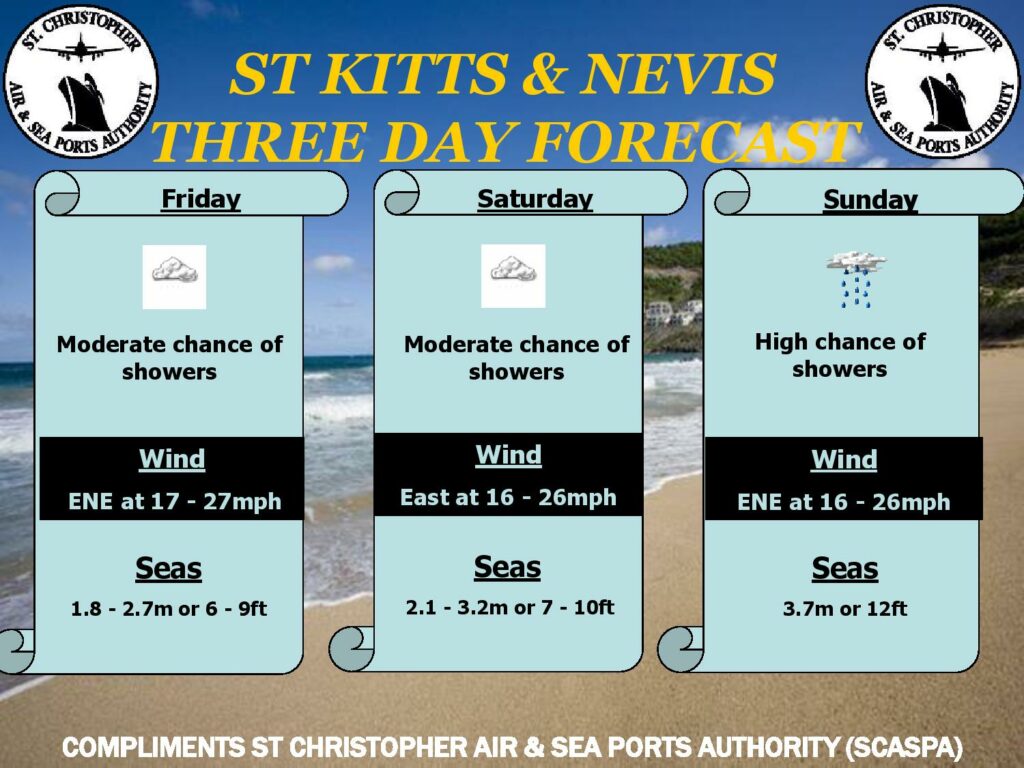 ST. CHRISTOPHER AIR & SEA PORTS AUTHORITY

ST KITTS & NEVIS
THREE DAY FORECAST

ST. CHRISTOPHER AIR & SEA PORTS AUTHORITY

Friday

Moderate chance of showers

Wind

ENE at 17 - 27mph

Seas

1.8 - 2.7m or 6 - 9ft

Saturday

Moderate chance of showers

Wind

East at 16 - 26mph

Seas

2.1 - 3.2m or 7 - 10ft

Sunday

High chance of showers

Wind

ENE at 16 - 26mph

Seas

3.7m or 12ft

COMPLIMENTS ST CHRISTOPHER AIR & SEA PORTS AUTHORITY (SCASPA)